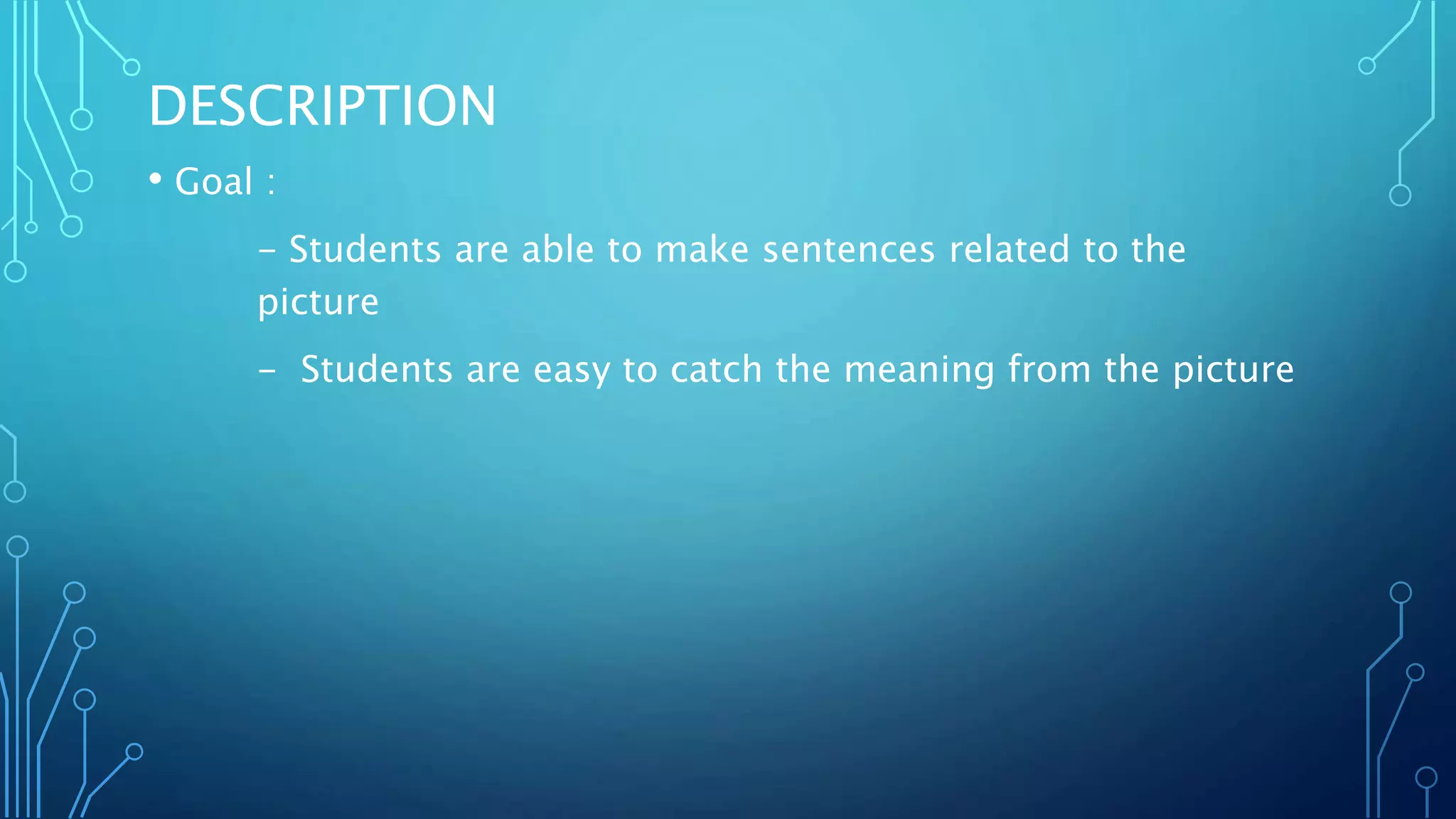 DESCRIPTION

• Goal :

– Students are able to make sentences related to the picture

– Students are easy to catch the meaning from the picture